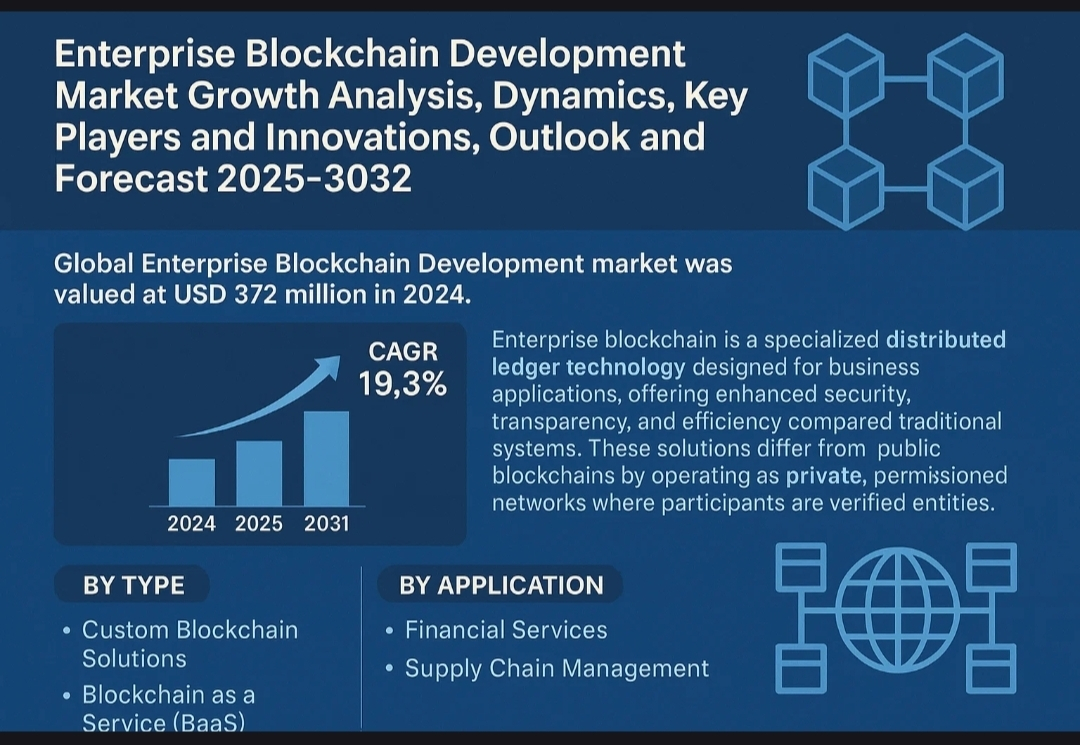 Enterprise Blockchain Development Market Growth Analysis, Dynamics, Key Players and Innovations, Outlook and Forecast 2025-3032

Global Enterprise Blockchain Development market was valued at USD 372 million in 2024.

CAGR 19,3%

2024 2025 2031

Enterprise blockchain is a specialized distributed ledger technology designed for business applications, offering enhanced security, transparency, and efficiency compared traditional systems. These solutions differ from public blockchains by operating as private, permissioned networks where participants are verified entities.

BY TYPE

• Custom Blockchain Solutions
• Blockchain as a Service (BaaS)

BY APPLICATION

• Financial Services
• Supply Chain Management